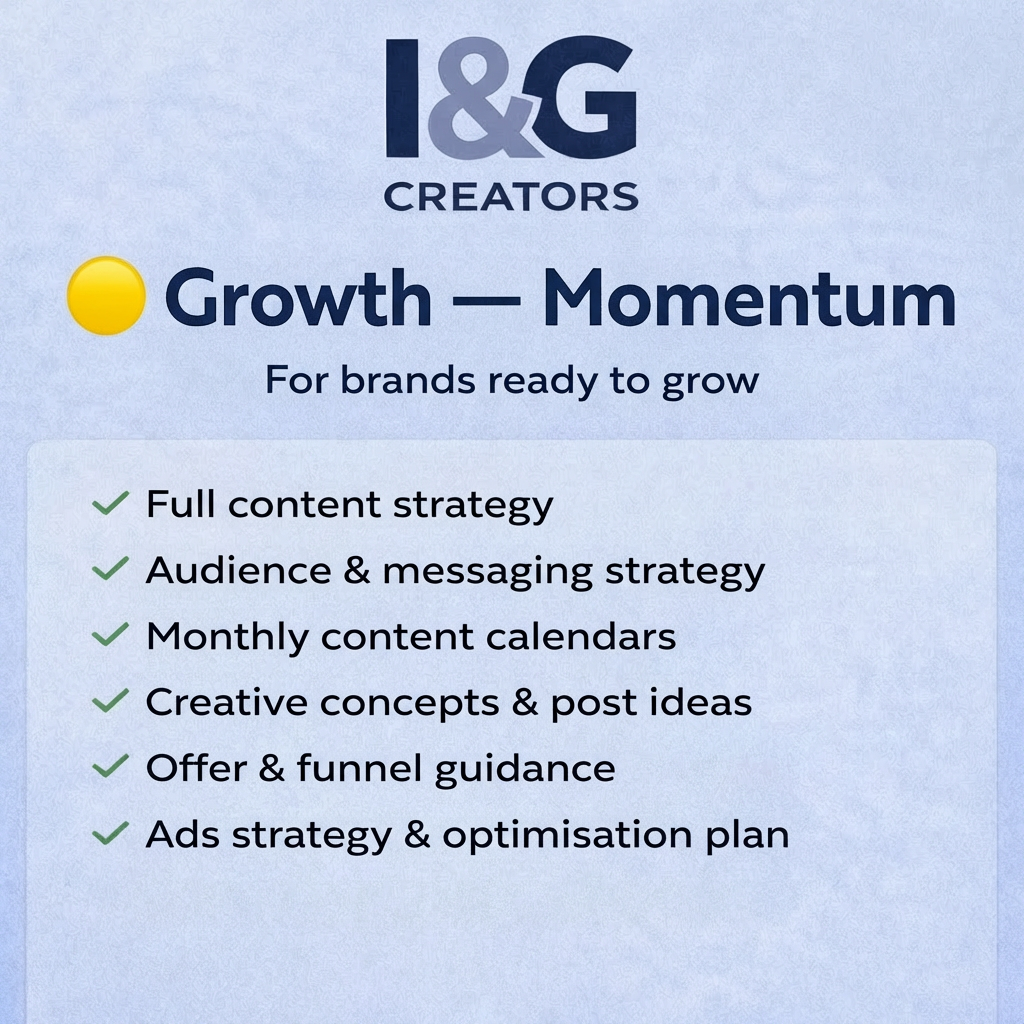 I&G
CREATORS

Growth — Momentum

For brands ready to grow

✓ Full content strategy
✓ Audience & messaging strategy
✓ Monthly content calendars
✓ Creative concepts & post ideas
✓ Offer & funnel guidance
✓ Ads strategy & optimisation plan